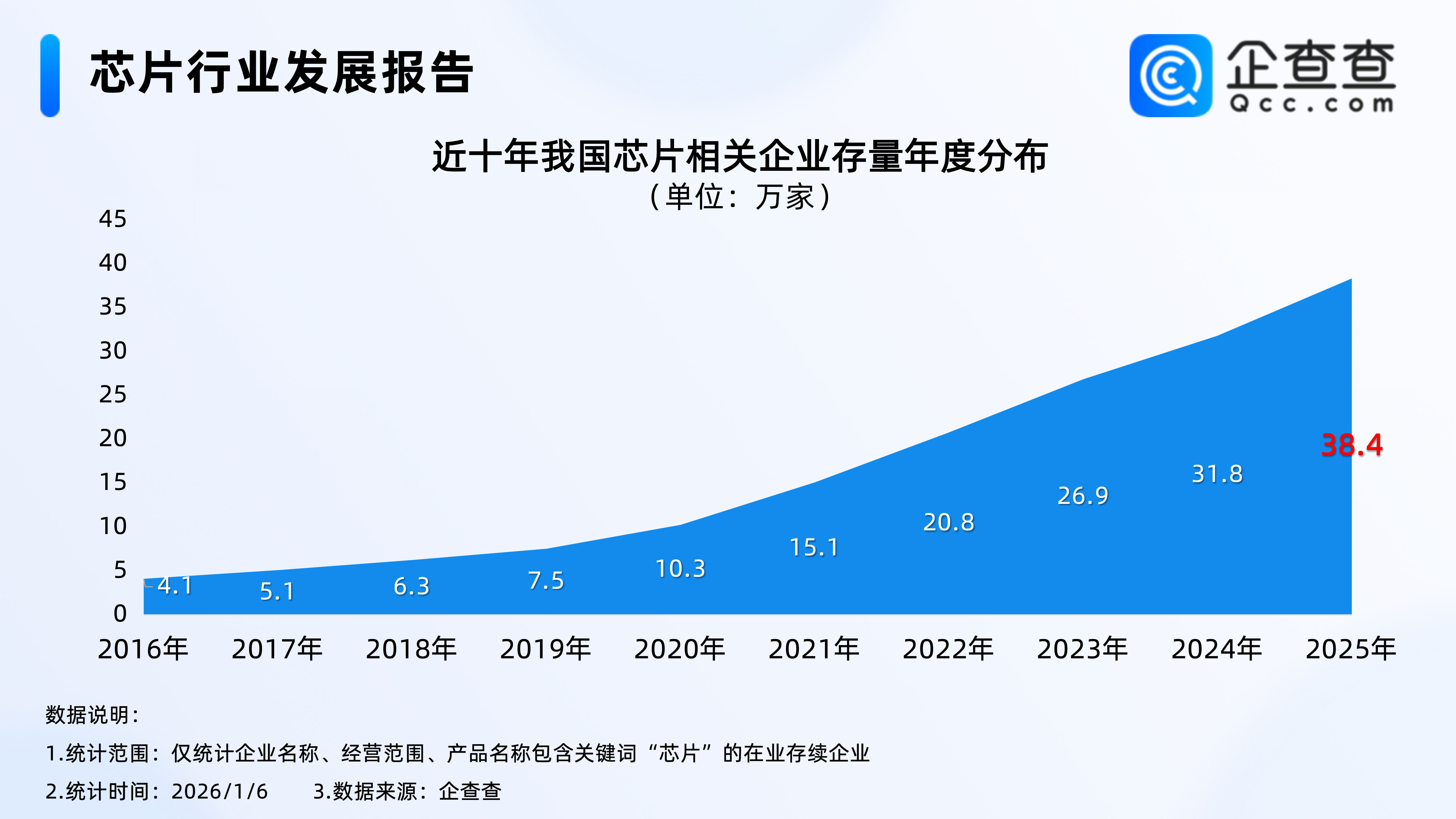 芯片行业发展报告

企查查
Qcc.com

近十年我国芯片相关企业存量年度分布
（单位：万家）

45
40
35
30
25
20
15
10
5
0

4.1
5.1
6.3
7.5
10.3
15.1
20.8
26.9
31.8
38.4

2016年 2017年 2018年 2019年 2020年 2021年 2022年 2023年 2024年 2025年

数据说明：
1.统计范围：仅统计企业名称、经营范围、产品名称包含关键词“芯片”的在业存续企业
2.统计时间：2026/1/6　　3.数据来源：企查查